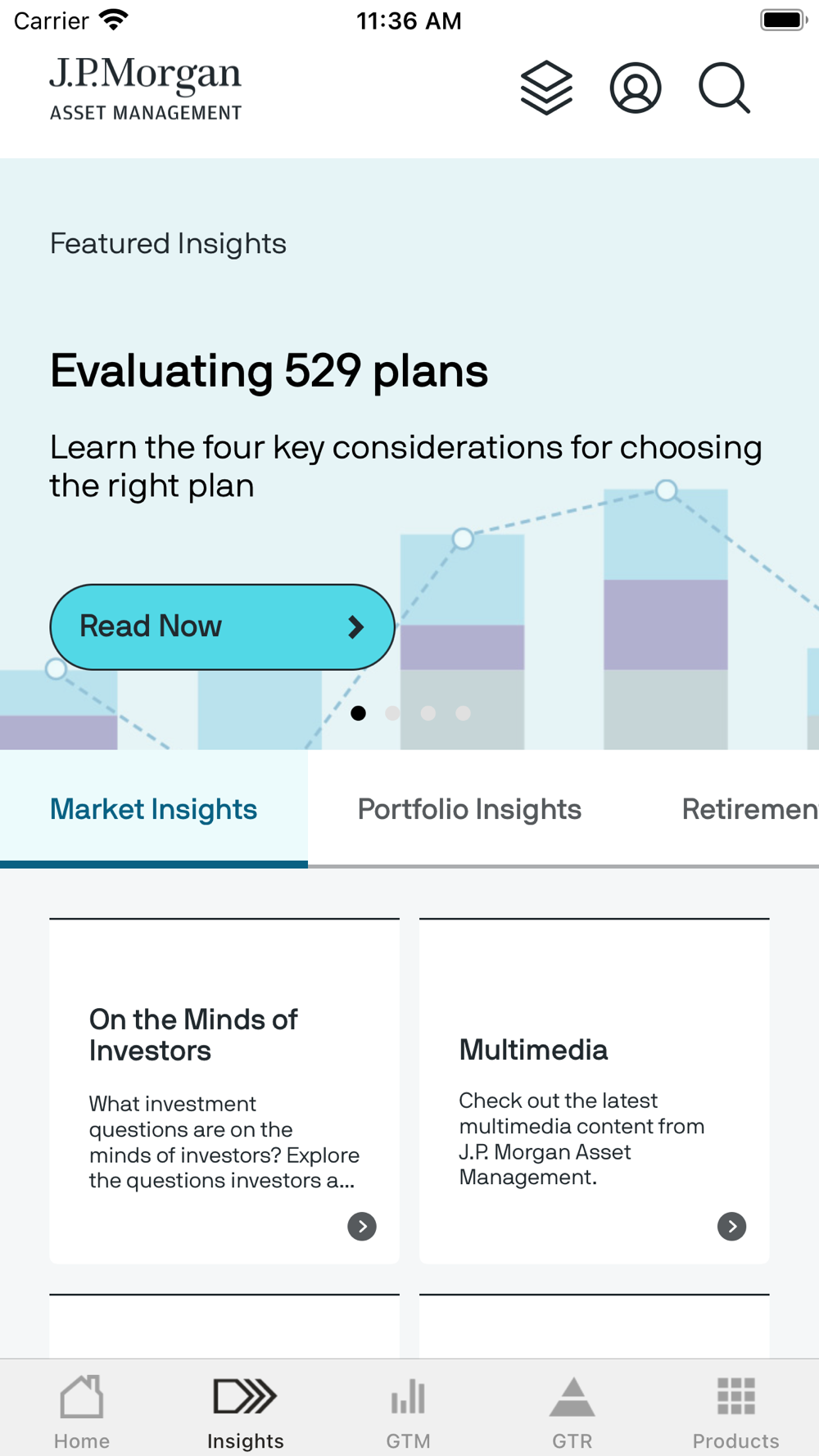 Carrier 11:36 AM

J.P.Morgan
ASSET MANAGEMENT

Featured Insights

Evaluating 529 plans

Learn the four key considerations for choosing the right plan

Read Now

Market Insights Portfolio Insights Retiremen

On the Minds of Investors

What investment questions are on the minds of investors? Explore the questions investors a...

Multimedia

Check out the latest multimedia content from J.P. Morgan Asset Management.

Home Insights GTM GTR Products